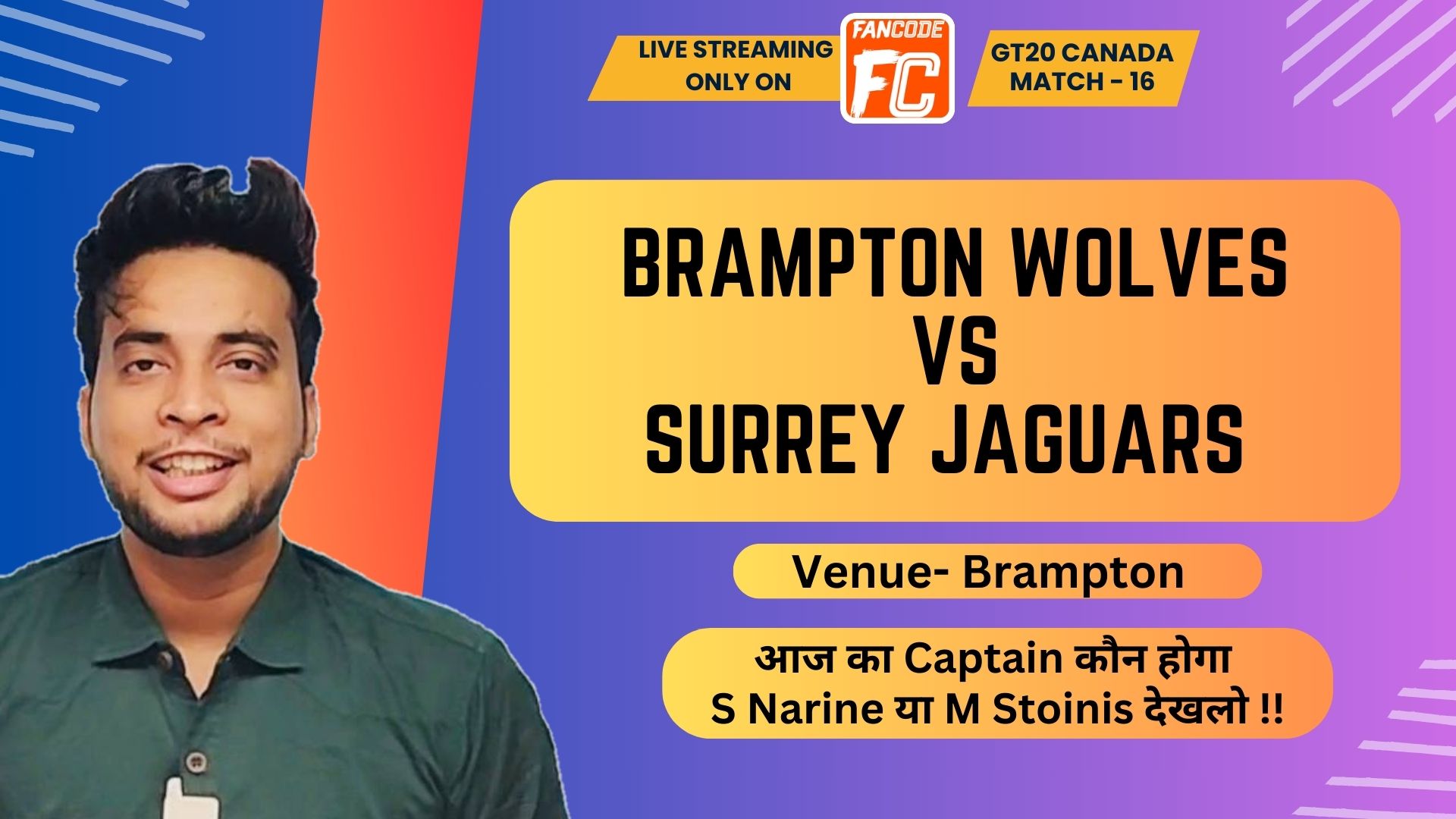 LIVE STREAMING ONLY ON

FANCODE
FC

GT20 CANADA MATCH - 16

BRAMPTON WOLVES
VS
SURREY JAGUARS

Venue- Brampton

आज का Captain कौन होगा
S Narine या M Stoinis देखलो !!